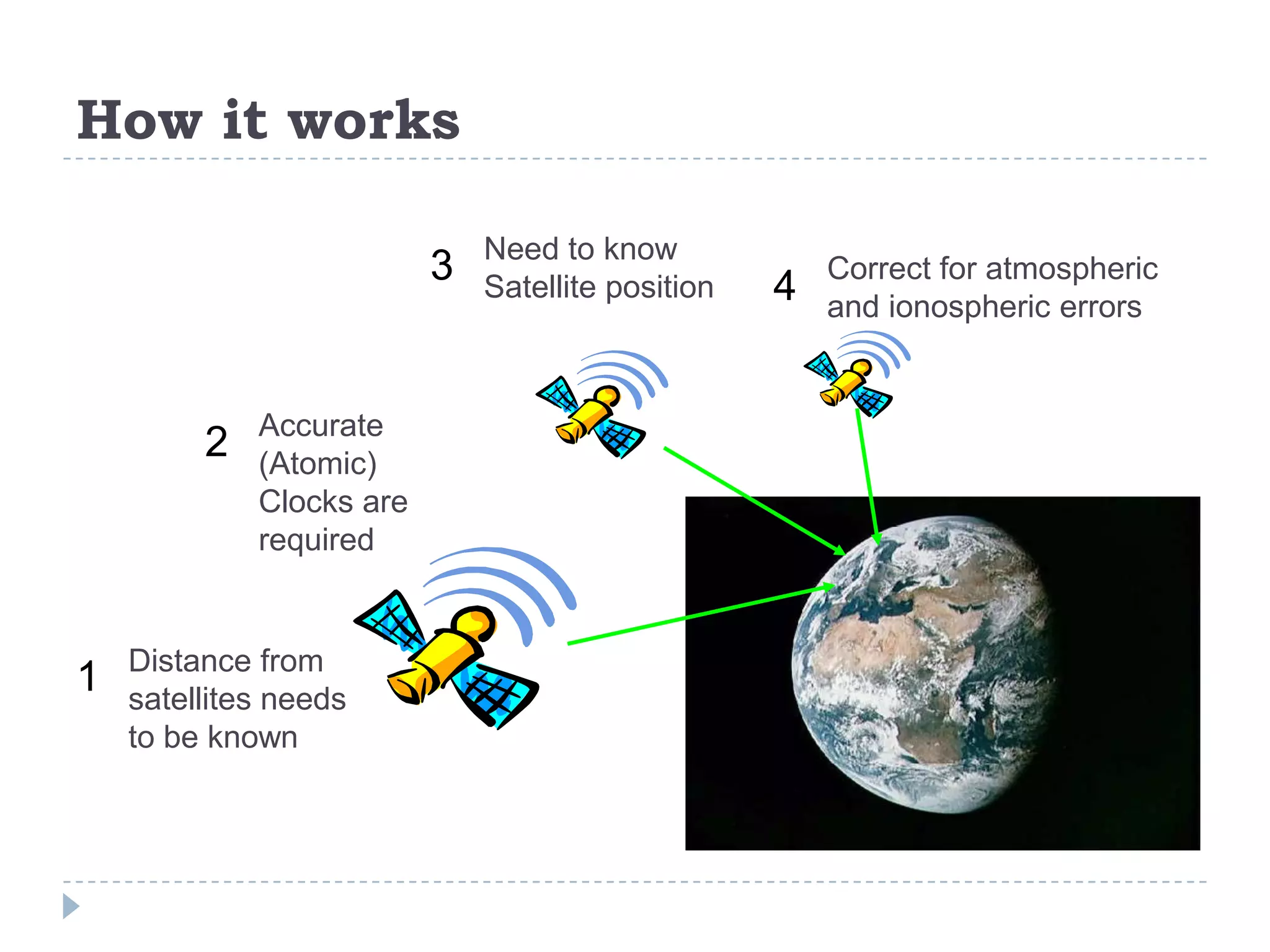 How it works

3 Need to know Satellite position

4 Correct for atmospheric and ionospheric errors

2 Accurate (Atomic) Clocks are required

1 Distance from satellites needs to be known